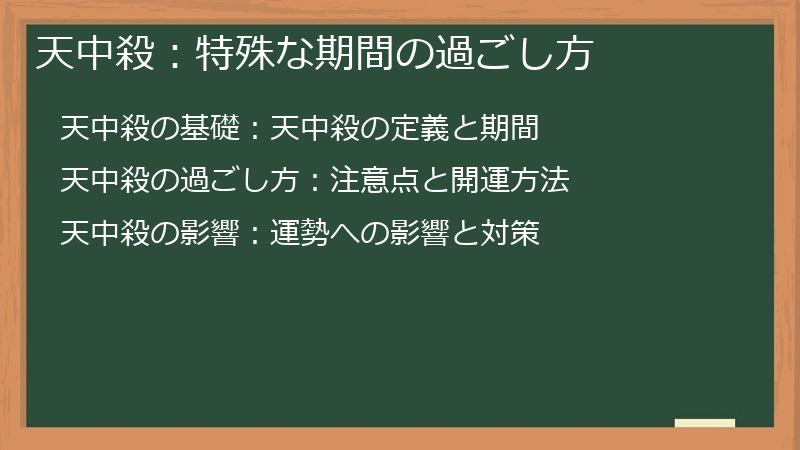 天中殺：特殊な期間の過ごし方

天中殺の基礎：天中殺の定義と期間

天中殺の過ごし方：注意点と開運方法

天中殺の影響：運勢への影響と対策